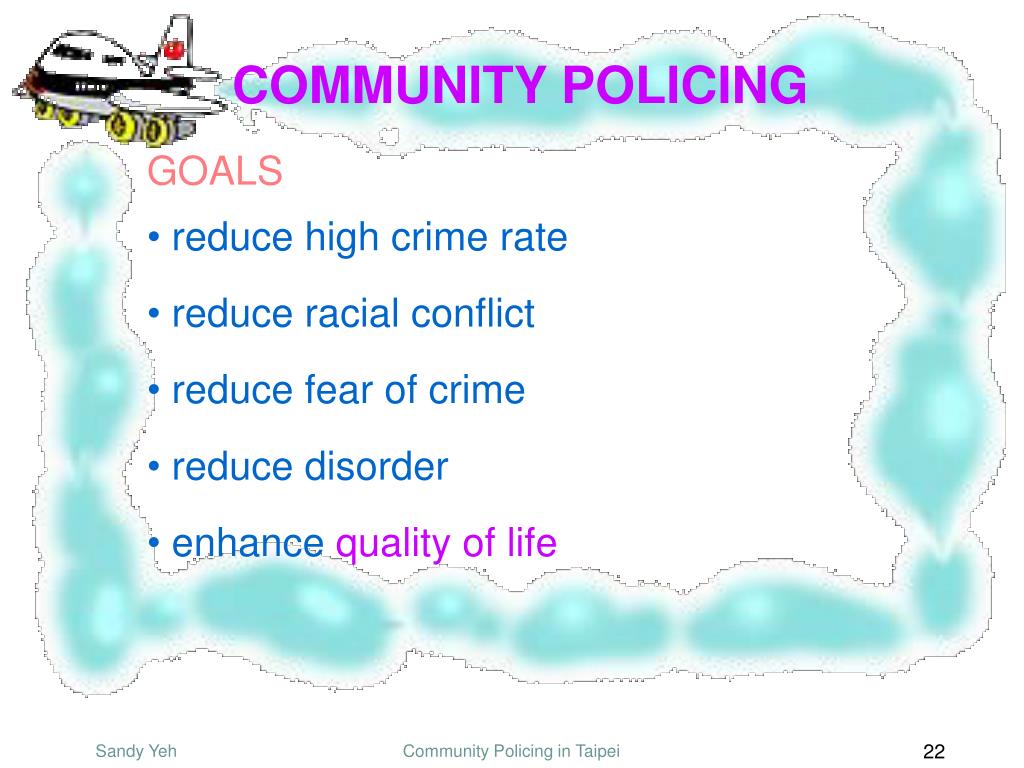 COMMUNITY POLICING

GOALS

• reduce high crime rate

• reduce racial conflict

• reduce fear of crime

• reduce disorder

• enhance quality of life

Sandy Yeh

Community Policing in Taipei

22